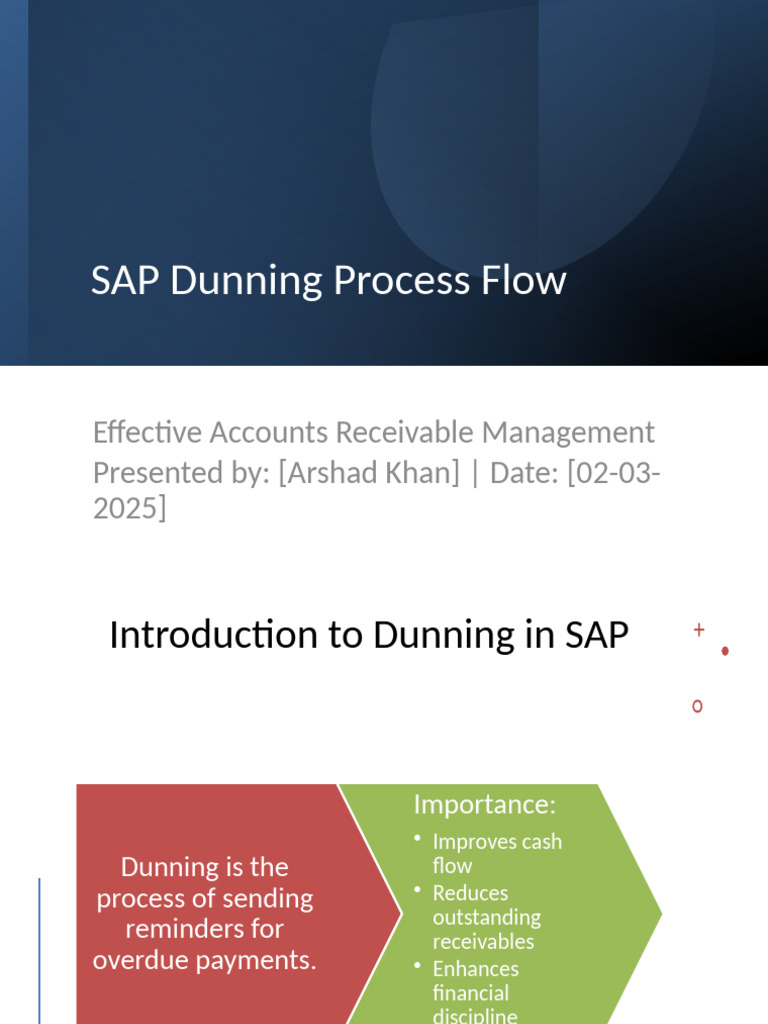 SAP Dunning Process Flow

Effective Accounts Receivable Management
Presented by: [Arshad Khan] | Date: [02-03-2025]

Introduction to Dunning in SAP

Dunning is the process of sending reminders for overdue payments.

Importance:
• Improves cash flow
• Reduces outstanding receivables
• Enhances financial discipline